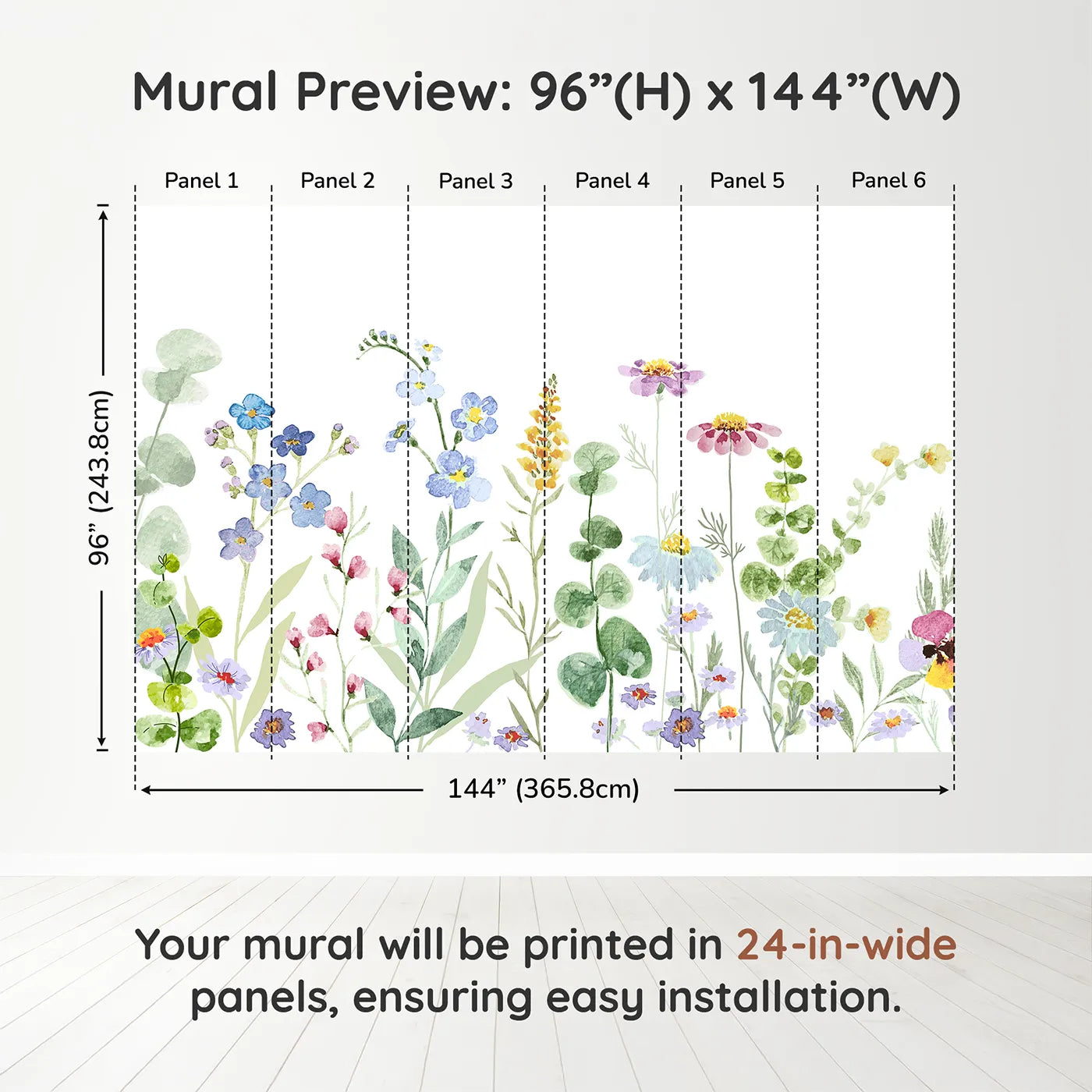 Mural Preview: 96”(H) x 144”(W)

Panel 1
Panel 2
Panel 3
Panel 4
Panel 5
Panel 6

96” (243.8cm)

144” (365.8cm)

Your mural will be printed in 24-in-wide panels, ensuring easy installation.